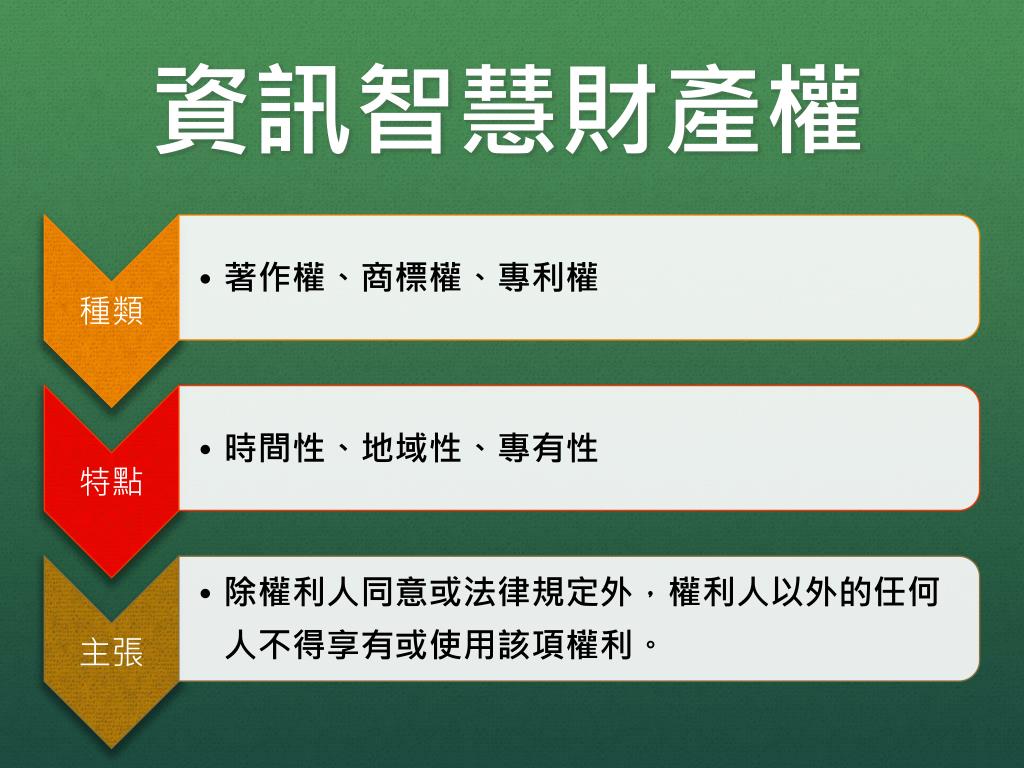 資訊智慧財產權

種類
• 著作權、商標權、專利權

特點
• 時間性、地域性、專有性

主張
• 除權利人同意或法律規定外，權利人以外的任何人不得享有或使用該項權利。